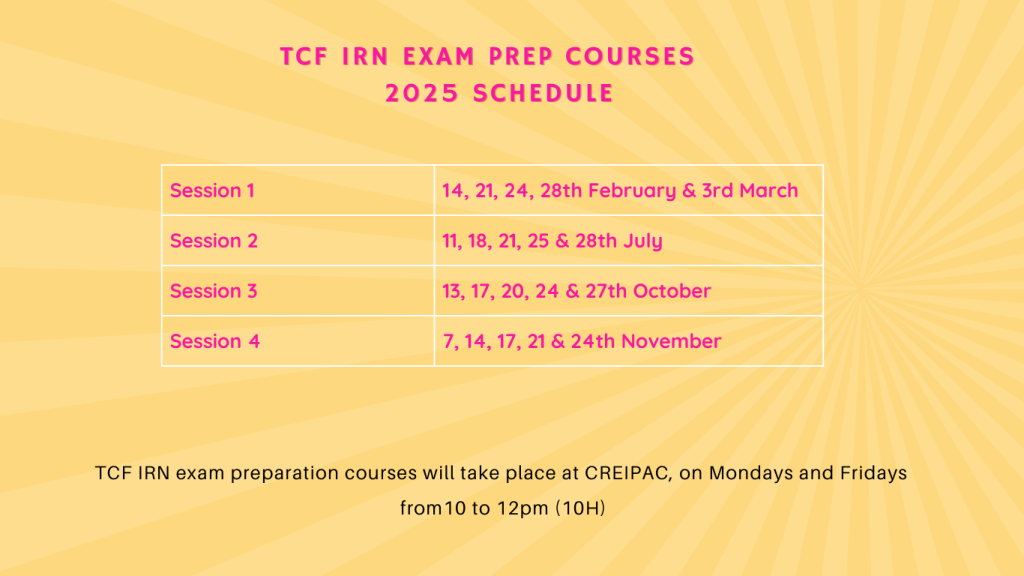 TCF IRN EXAM PREP COURSES
2025 SCHEDULE

| Session 1 | 14, 21, 24, 28th February & 3rd March |
|---|---|
| Session 2 | 11, 18, 21, 25 & 28th July |
| Session 3 | 13, 17, 20, 24 & 27th October |
| Session 4 | 7, 14, 17, 21 & 24th November |

TCF IRN exam preparation courses will take place at CREIPAC, on Mondays and Fridays from10 to 12pm (10H)